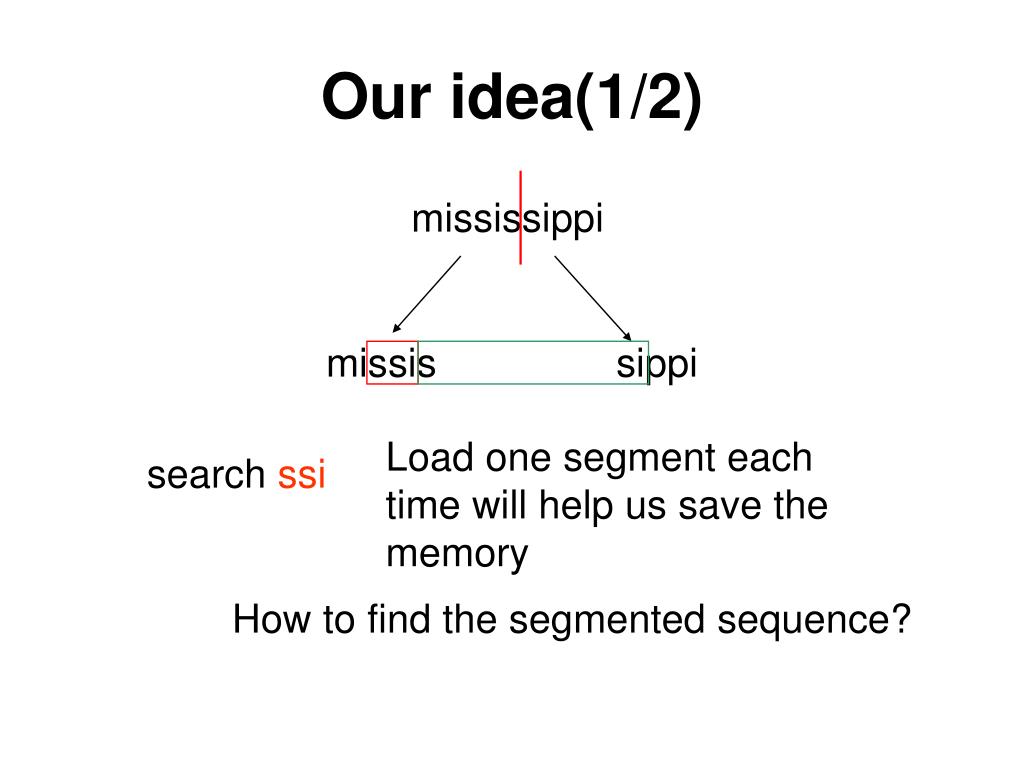 Our idea(1/2)

mississippi

missis

sippi

search ssi

Load one segment each time will help us save the memory

How to find the segmented sequence?